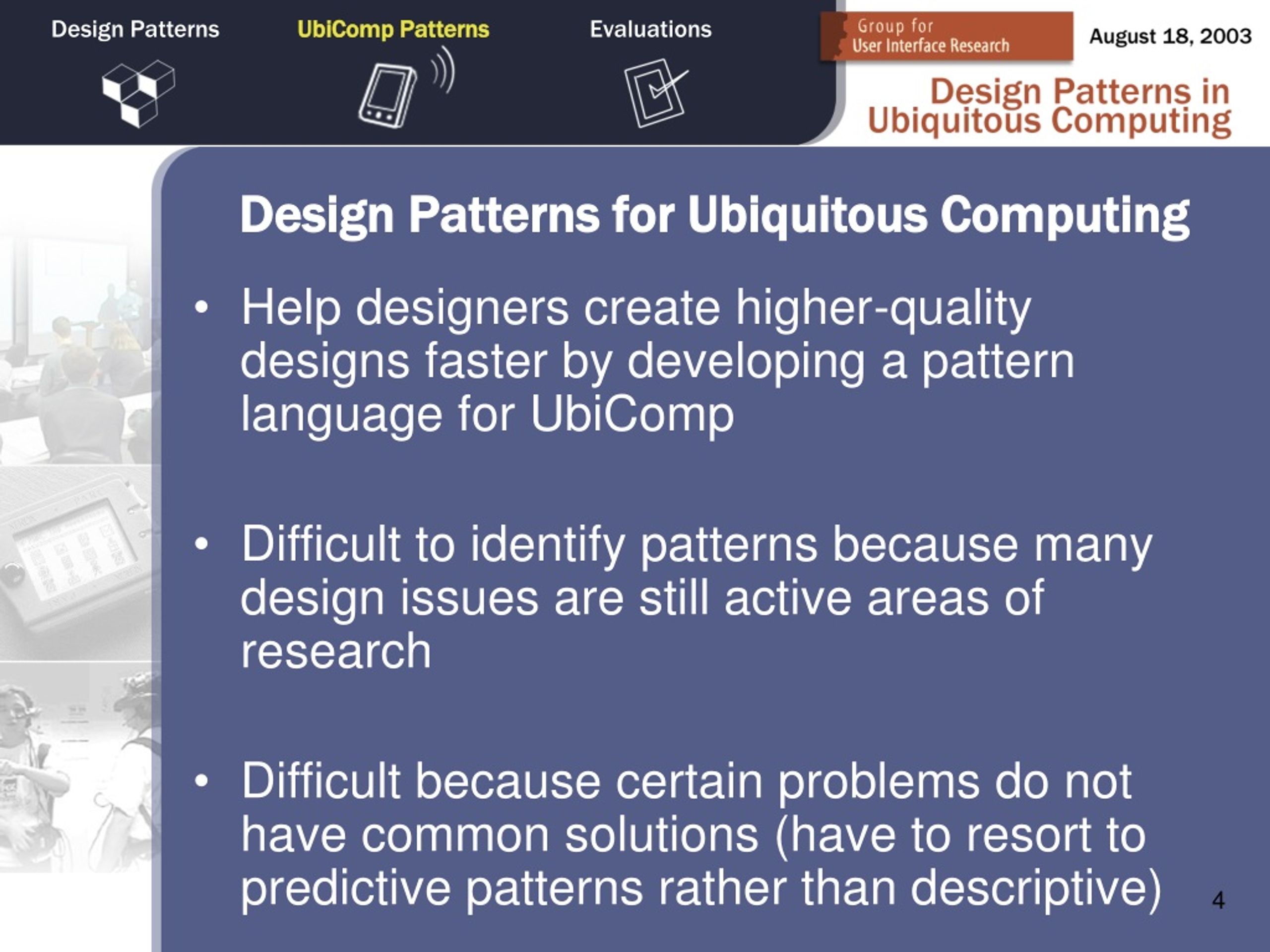 Design Patterns UbiComp Patterns Evaluations

Group for User Interface Research

August 18, 2003

Design Patterns in Ubiquitous Computing

Design Patterns for Ubiquitous Computing

• Help designers create higher-quality designs faster by developing a pattern language for UbiComp

• Difficult to identify patterns because many design issues are still active areas of research

• Difficult because certain problems do not have common solutions (have to resort to predictive patterns rather than descriptive)

4